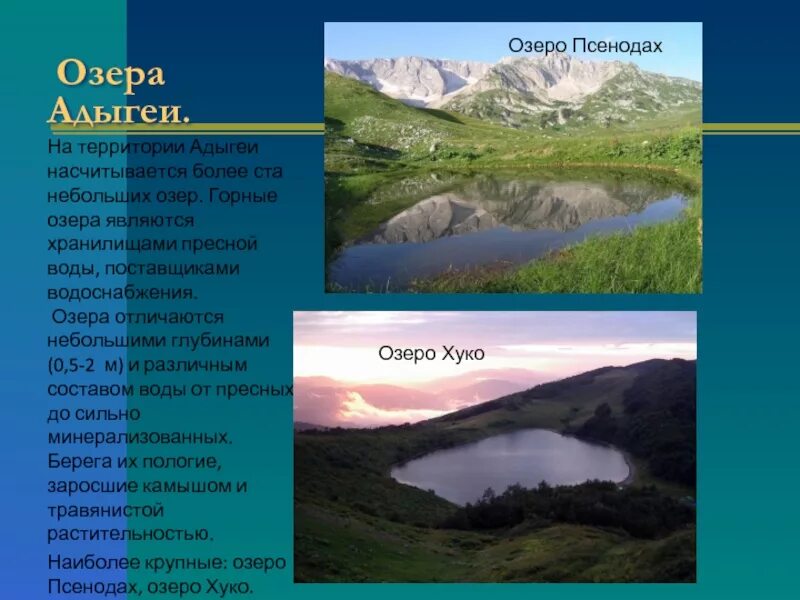 Озера Адыгеи.

На территории Адыгеи насчитывается более ста небольших озер. Горные озера являются хранилищами пресной воды, поставщиками водоснабжения.

Озера отличаются небольшими глубинами (0,5-2 м) и различным составом воды от пресных до сильно минерализованных. Берега их пологие, заросшие камышом и травянистой растительностью.

Наиболее крупные: озеро Псенодах, озеро Хуко.

Озеро Псенодах

Озеро Хуко